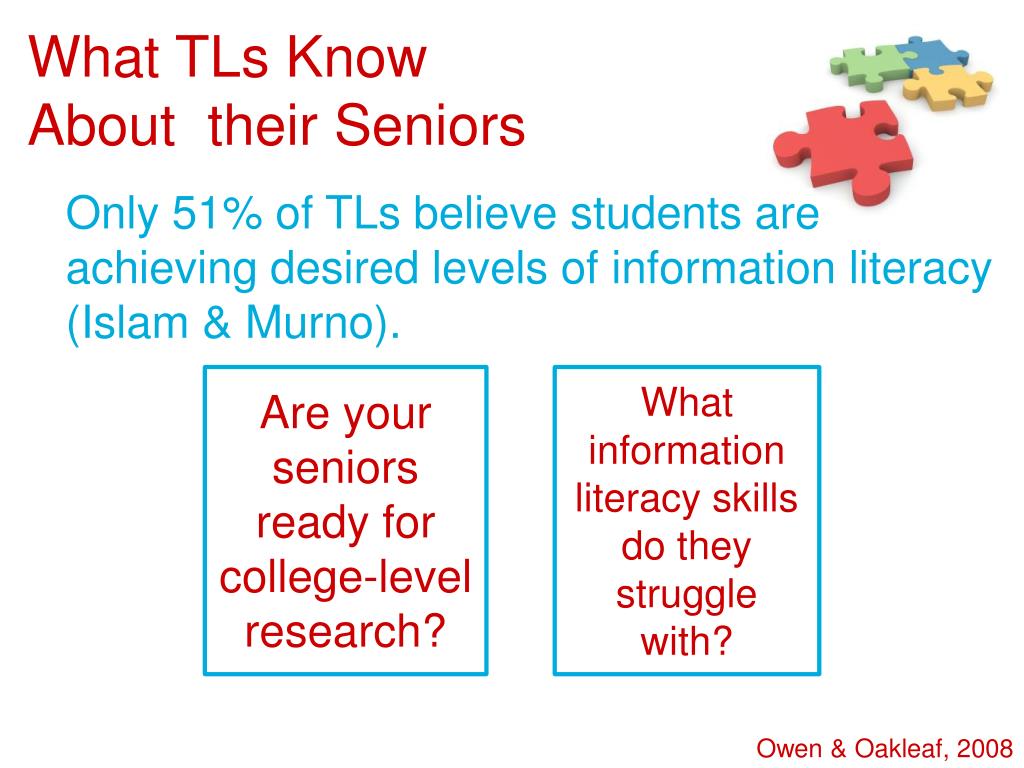 What TLs Know
About their Seniors

Only 51% of TLs believe students are achieving desired levels of information literacy (Islam & Murno).

Are your seniors ready for college-level research?

What information literacy skills do they struggle with?

Owen & Oakleaf, 2008